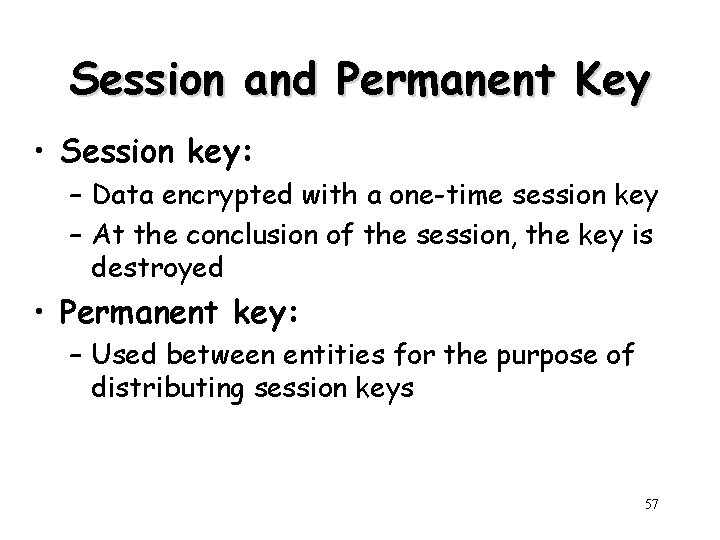 Session and Permanent Key

• Session key:
  – Data encrypted with a one-time session key
  – At the conclusion of the session, the key is destroyed

• Permanent key:
  – Used between entities for the purpose of distributing session keys

57